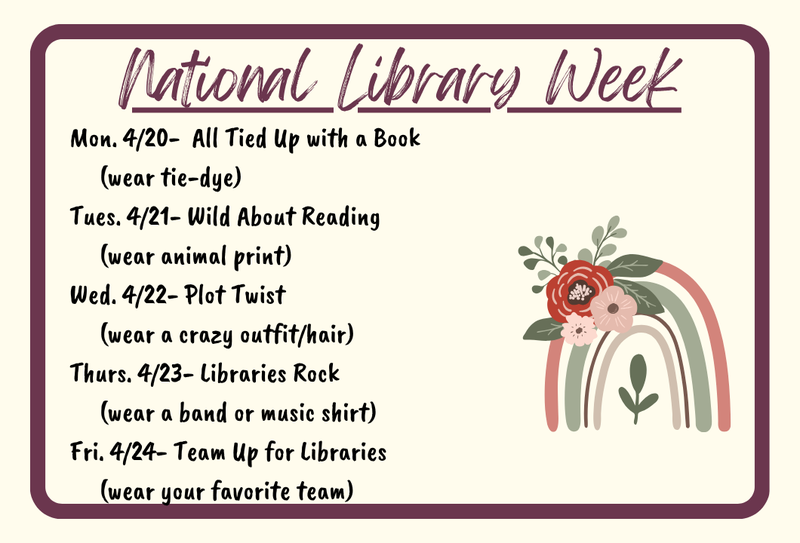 National Library Week

Mon. 4/20- All Tied Up with a Book
(wear tie-dye)

Tues. 4/21- Wild About Reading
(wear animal print)

Wed. 4/22- Plot Twist
(wear a crazy outfit/hair)

Thurs. 4/23- Libraries Rock
(wear a band or music shirt)

Fri. 4/24- Team Up for Libraries
(wear your favorite team)